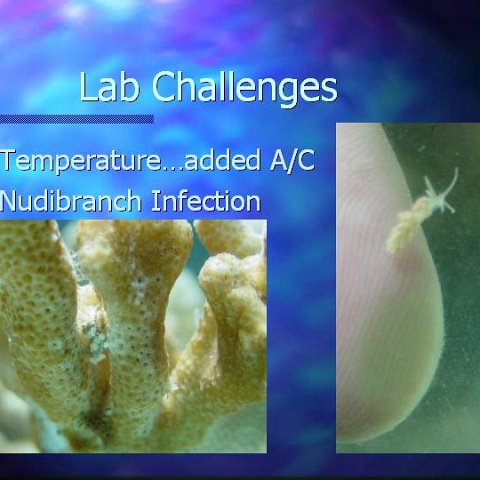 Lab Challenges

Temperature…added A/C

Nudibranch Infection